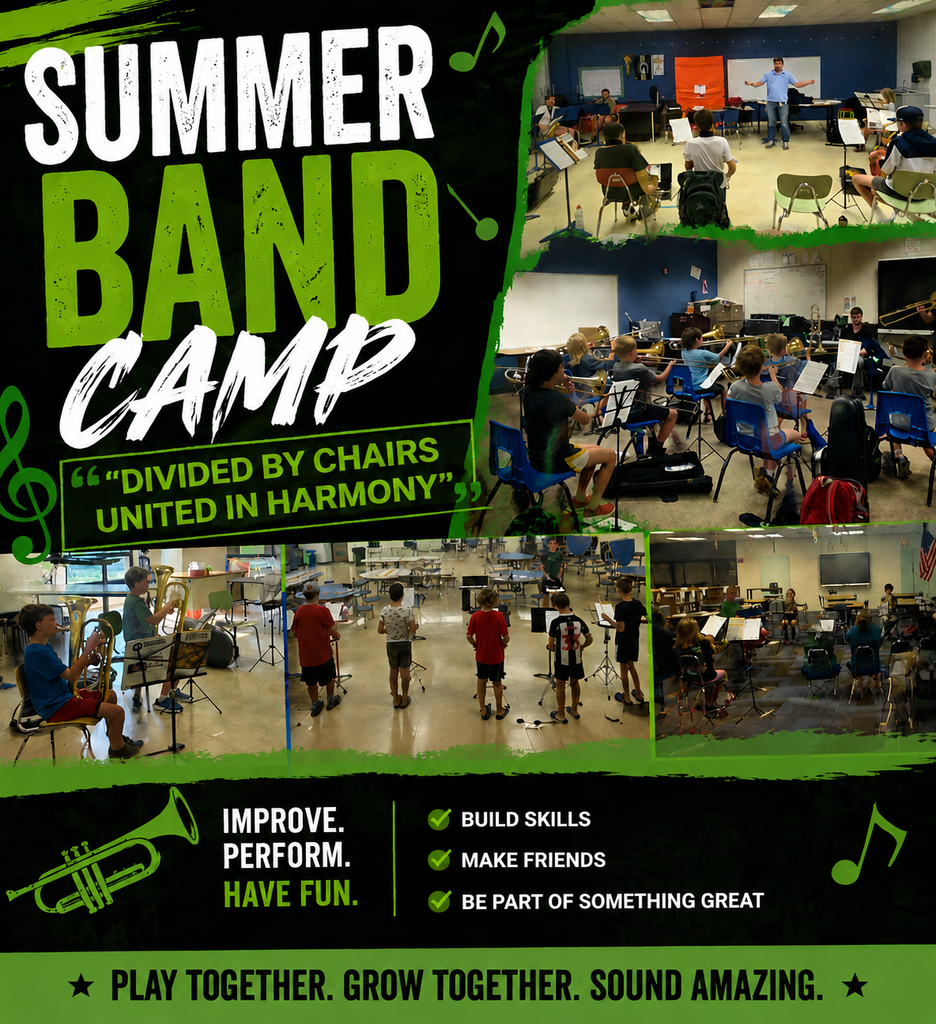 SUMMER BAND CAMP

"DIVIDED BY CHAIRS UNITED IN HARMONY"

IMPROVE. PERFORM. HAVE FUN.

BUILD SKILLS
MAKE FRIENDS
BE PART OF SOMETHING GREAT

★ PLAY TOGETHER. GROW TOGETHER. SOUND AMAZING. ★